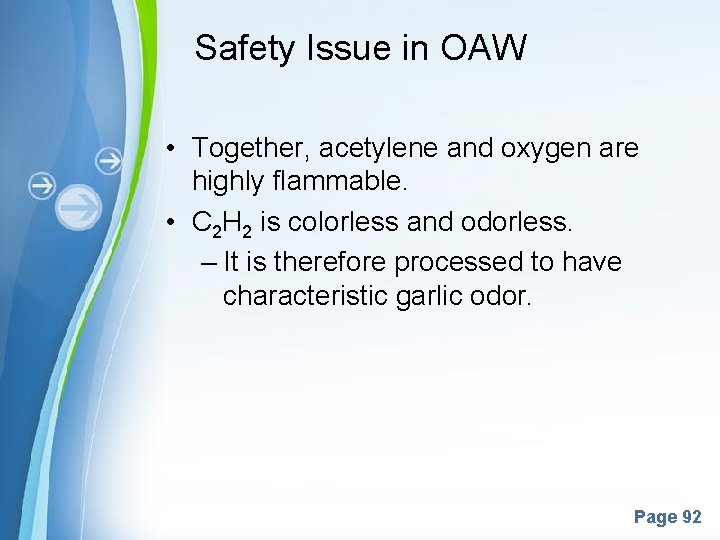 Safety Issue in OAW

• Together, acetylene and oxygen are highly flammable.
• $C_2H_2$ is colorless and odorless.
– It is therefore processed to have characteristic garlic odor.

Page 92